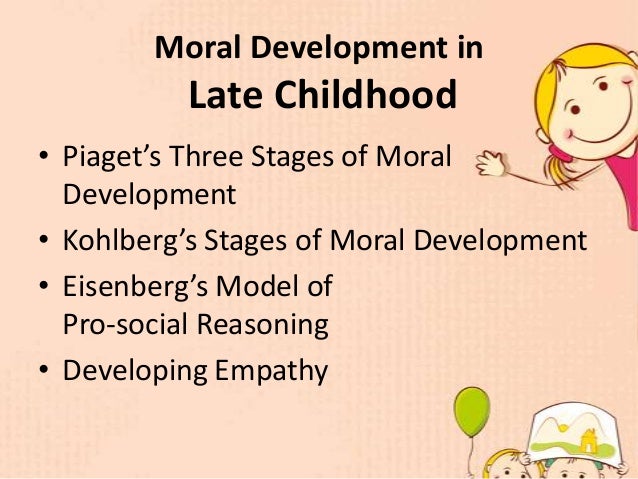 Moral Development in
Late Childhood

• Piaget's Three Stages of Moral Development
• Kohlberg's Stages of Moral Development
• Eisenberg's Model of Pro-social Reasoning
• Developing Empathy